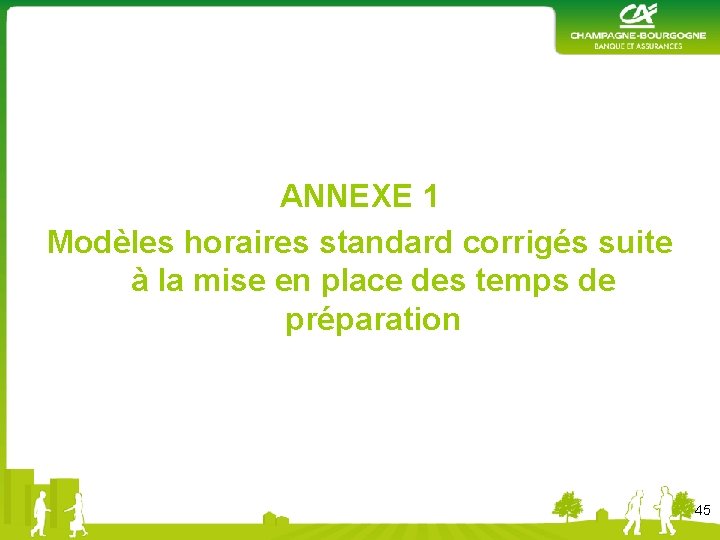 CA
CHAMPAGNE-BOURGOGNE
BANQUE ET ASSURANCES

ANNEXE 1
Modèles horaires standard corrigés suite à la mise en place des temps de préparation

45